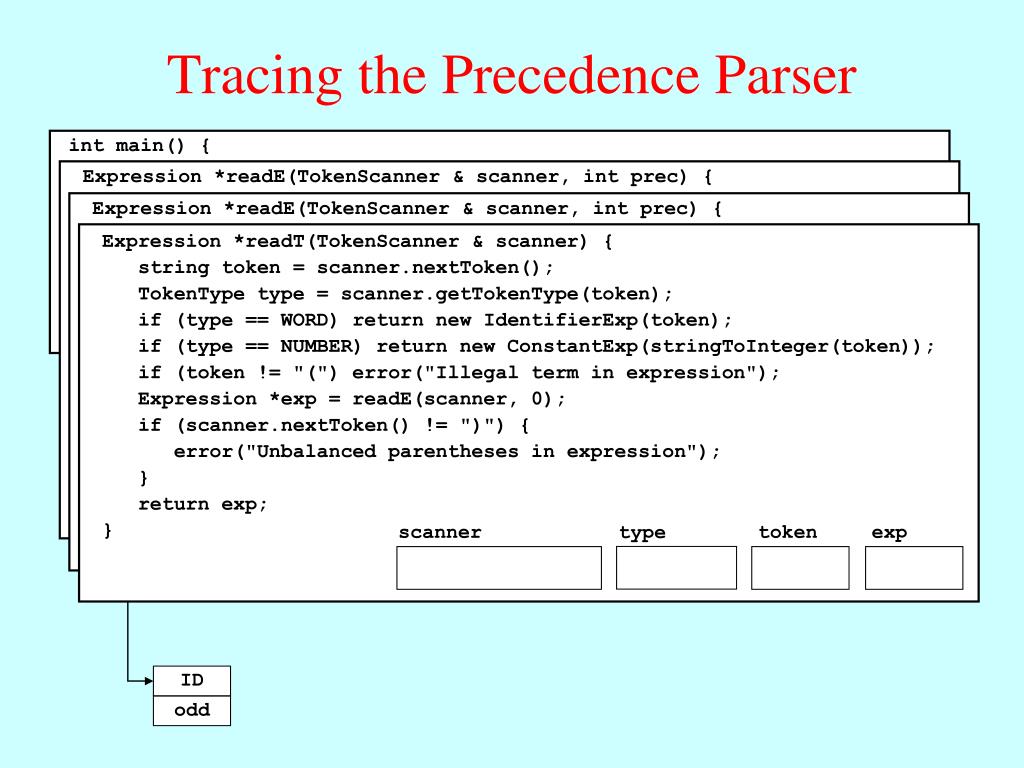 Tracing the Precedence Parser

int main() {

Expression *readE(TokenScanner & scanner, int prec) {

Expression *readE(TokenScanner & scanner, int prec) {

Expression *readT(TokenScanner & scanner) {
string token = scanner.nextToken();
TokenType type = scanner.getTokenType(token);
if (type == WORD) return new IdentifierExp(token);
if (type == NUMBER) return new ConstantExp(stringToInteger(token));
if (token != "(") error("Illegal term in expression");
Expression *exp = readE(scanner, 0);
if (scanner.nextToken() != ")") {
error("Unbalanced parentheses in expression");
}
return exp;
}

scanner

type

token

exp

ID
odd